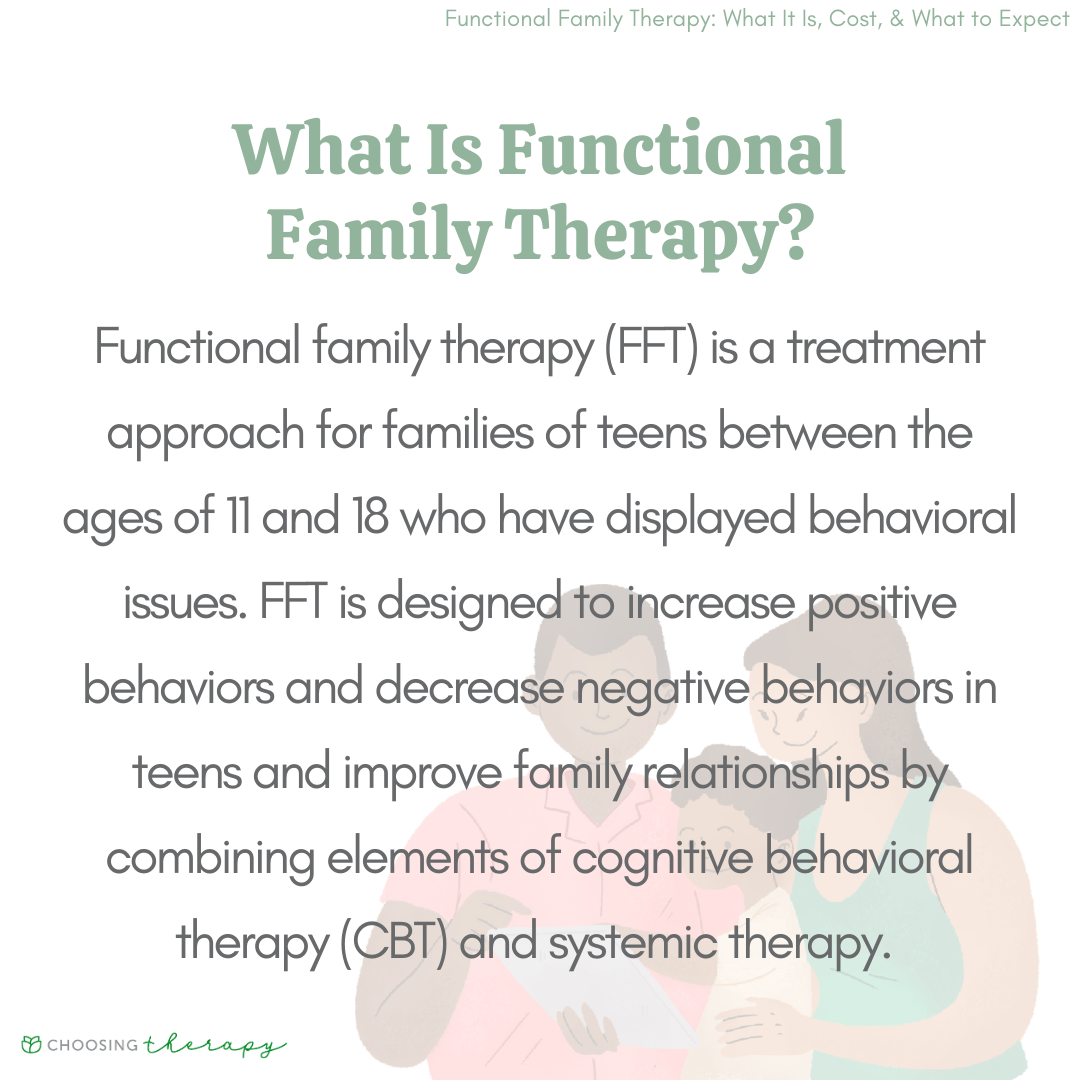 Functional Family Therapy: What It Is, Cost, & What to Expect

What Is Functional Family Therapy?

Functional family therapy (FFT) is a treatment approach for families of teens between the ages of 11 and 18 who have displayed behavioral issues. FFT is designed to increase positive behaviors and decrease negative behaviors in teens and improve family relationships by combining elements of cognitive behavioral therapy (CBT) and systemic therapy.

CHOOSING therapy